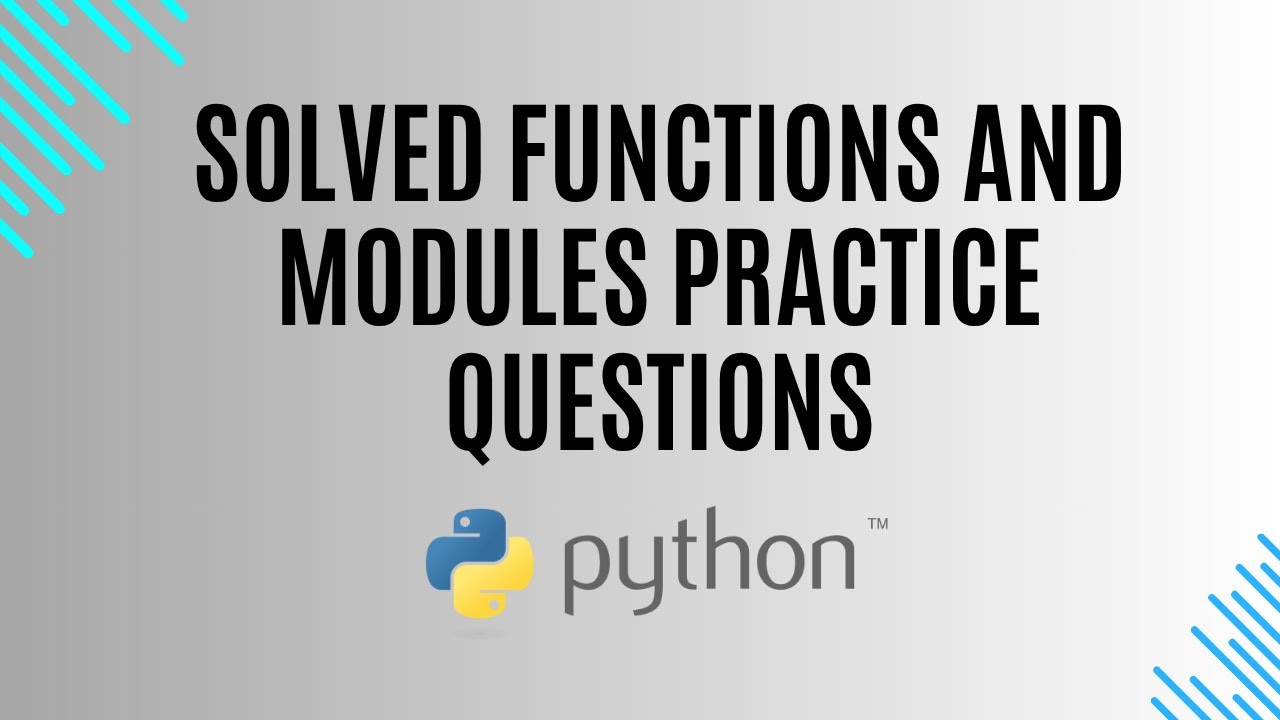 SOLVED FUNCTIONS AND MODULES PRACTICE QUESTIONS

python™